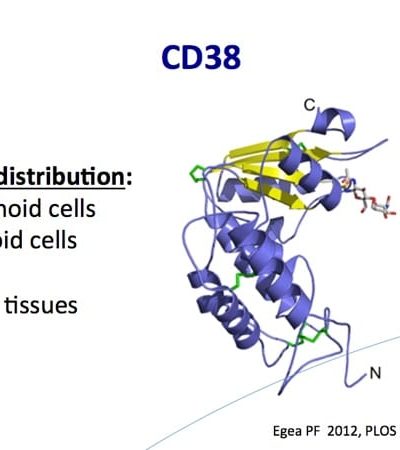 CD38

distribution:
hoid cells
oid cells

tissues

C

N

Egea PF 2012, PLOS